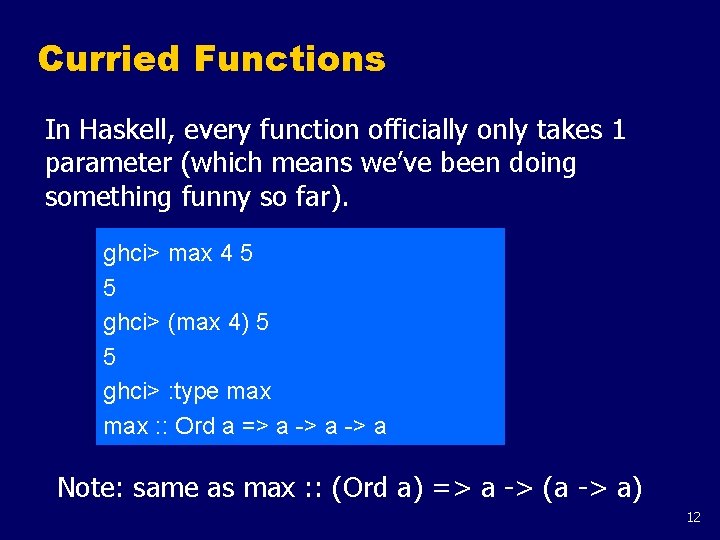 Curried Functions

In Haskell, every function officially only takes 1 parameter (which means we've been doing something funny so far).

ghci> max 4 5
5
ghci> (max 4) 5
5
ghci> :type max
max :: Ord a => a -> a -> a

Note: same as max :: (Ord a) => a -> (a -> a)

12